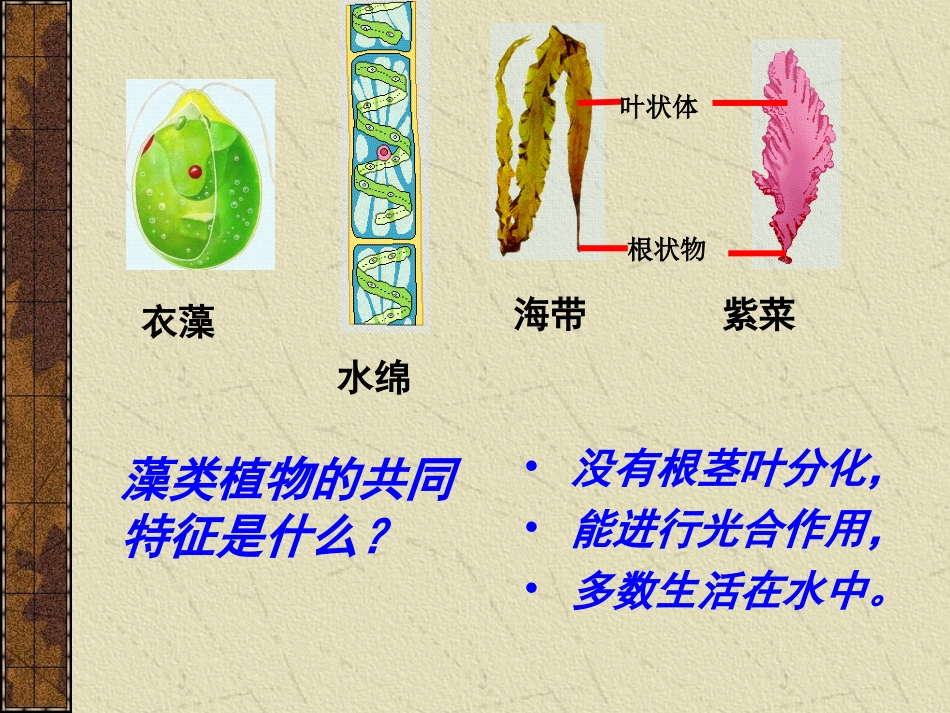 叶状体

根状物

衣藻

水绵

海带

紫菜

藻类植物的共同特征是什么？

• 没有根茎叶分化，
• 能进行光合作用，
• 多数生活在水中。